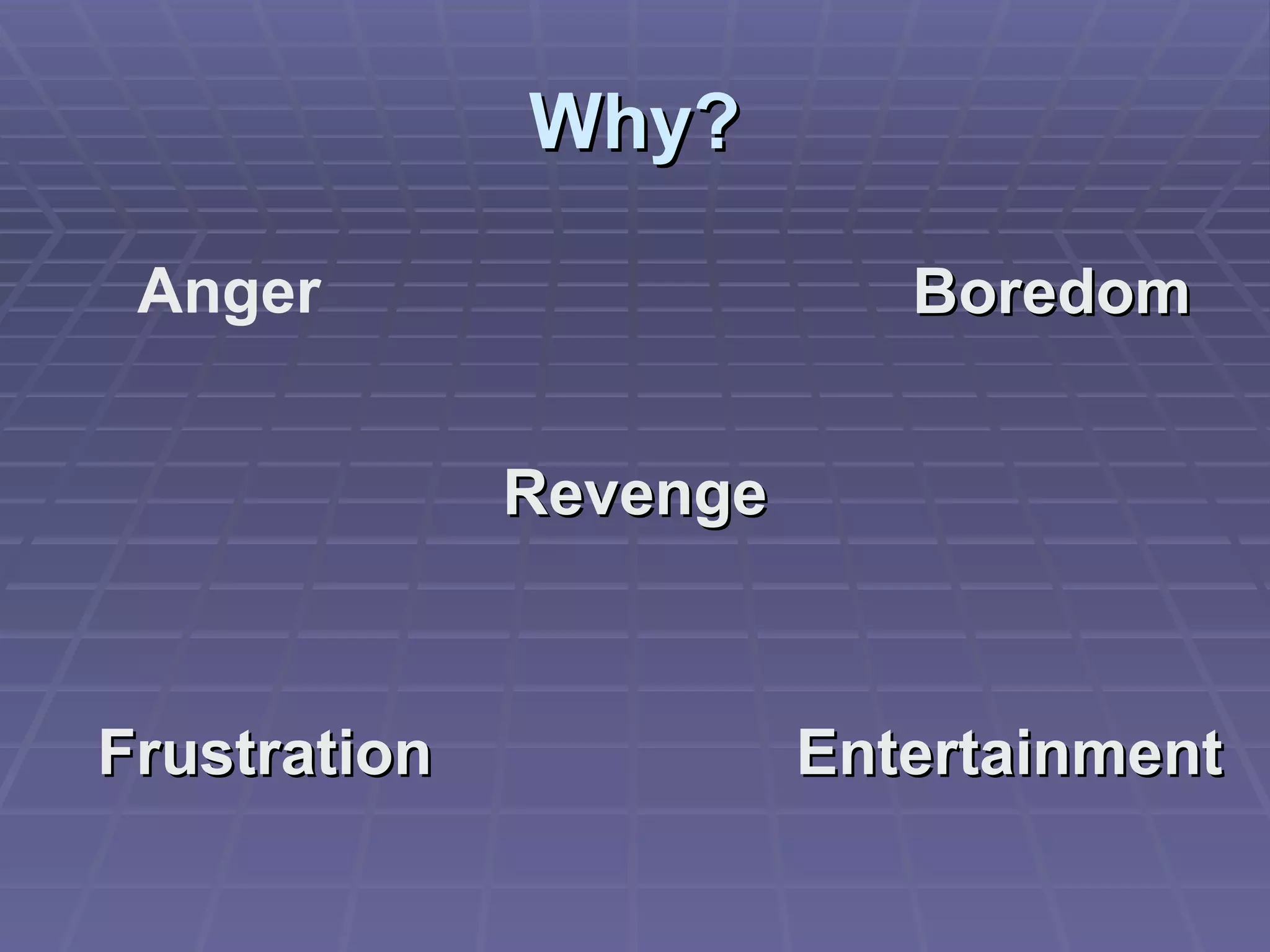 Why?

Anger

Boredom

Revenge

Frustration

Entertainment